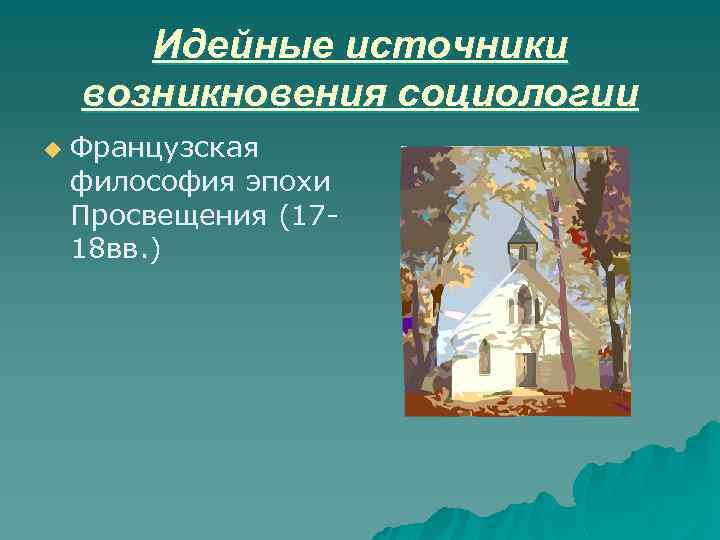 Идейные источники возникновения социологии

Французская философия эпохи Просвещения (17-18вв.)